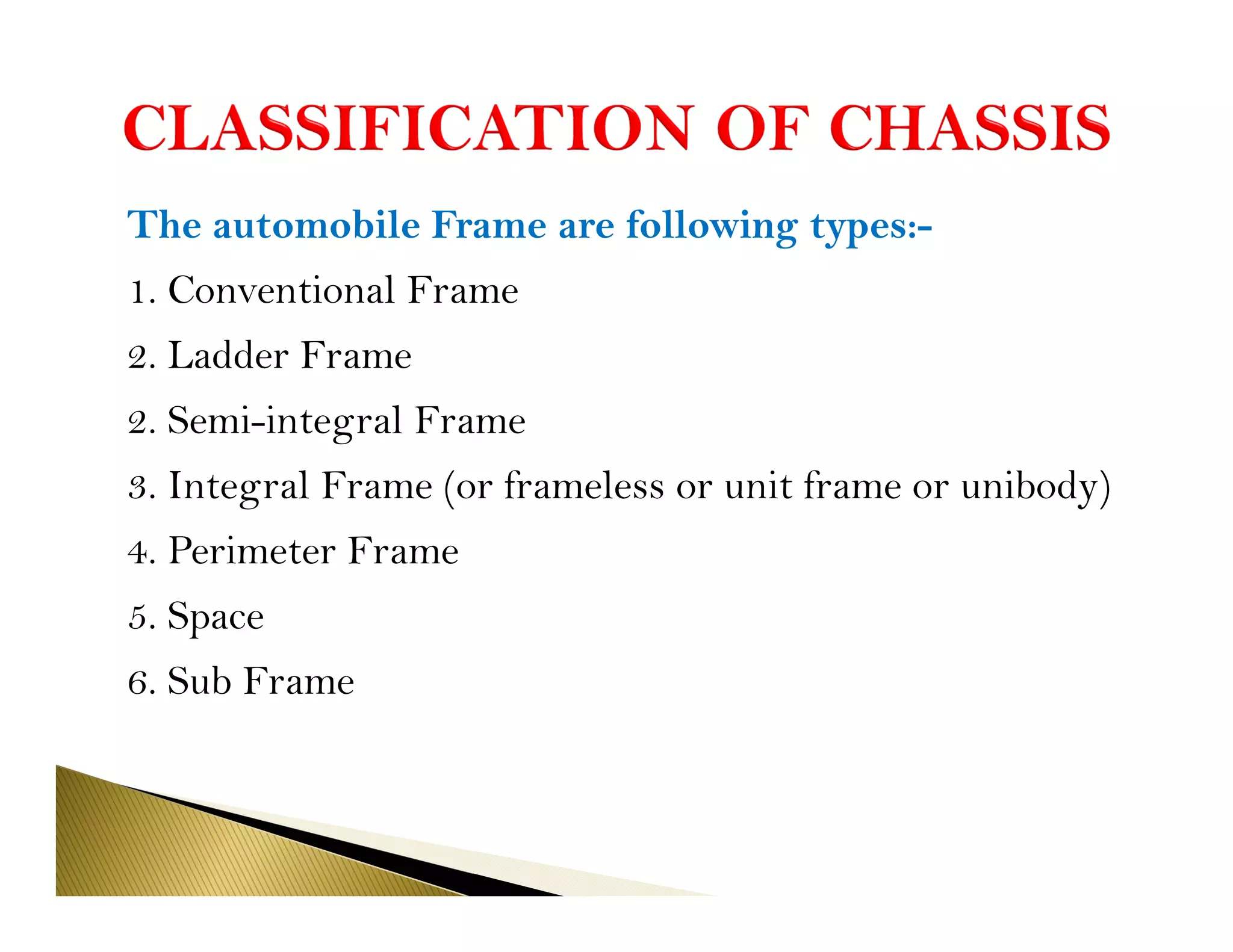 CLASSIFICATION OF CHASSIS

The automobile Frame are following types:-

1. Conventional Frame

2. Ladder Frame

2. Semi-integral Frame

3. Integral Frame (or frameless or unit frame or unibody)

4. Perimeter Frame

5. Space

6. Sub Frame